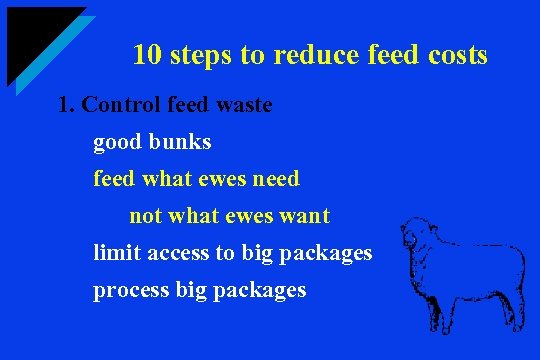 10 steps to reduce feed costs

1. Control feed waste

good bunks

feed what ewes need

not what ewes want

limit access to big packages

process big packages